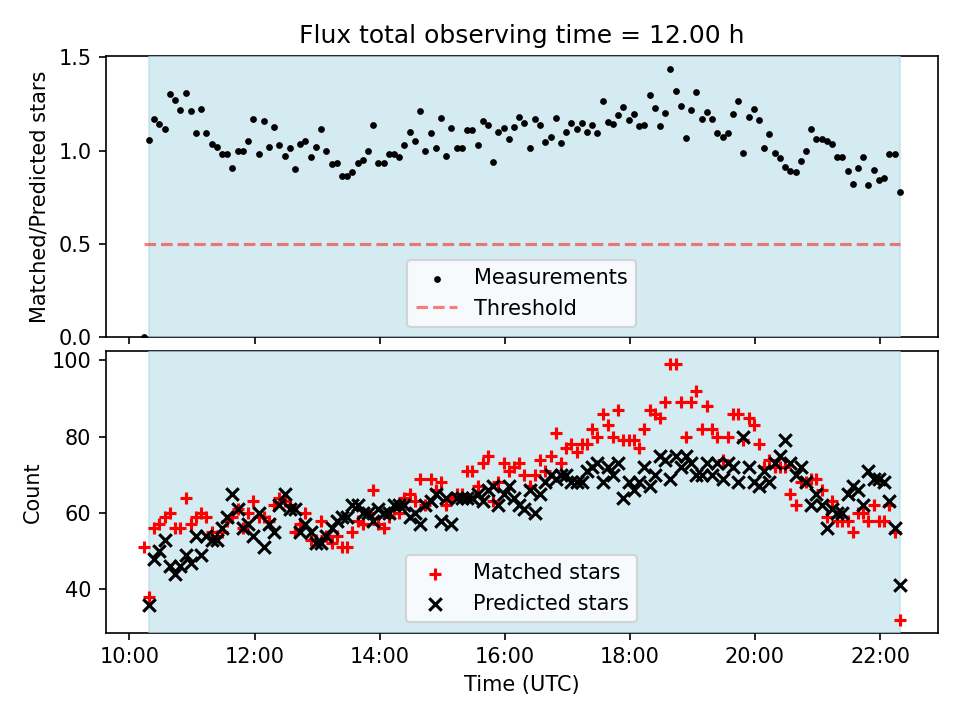 Flux total observing time = 12.00 h

Matched/Predicted stars

1.5
1.0
0.5
0.0

Measurements
Threshold

Count

100
80
60
40

Matched stars
Predicted stars

10:00
12:00
14:00
16:00
18:00
20:00
22:00

Time (UTC)